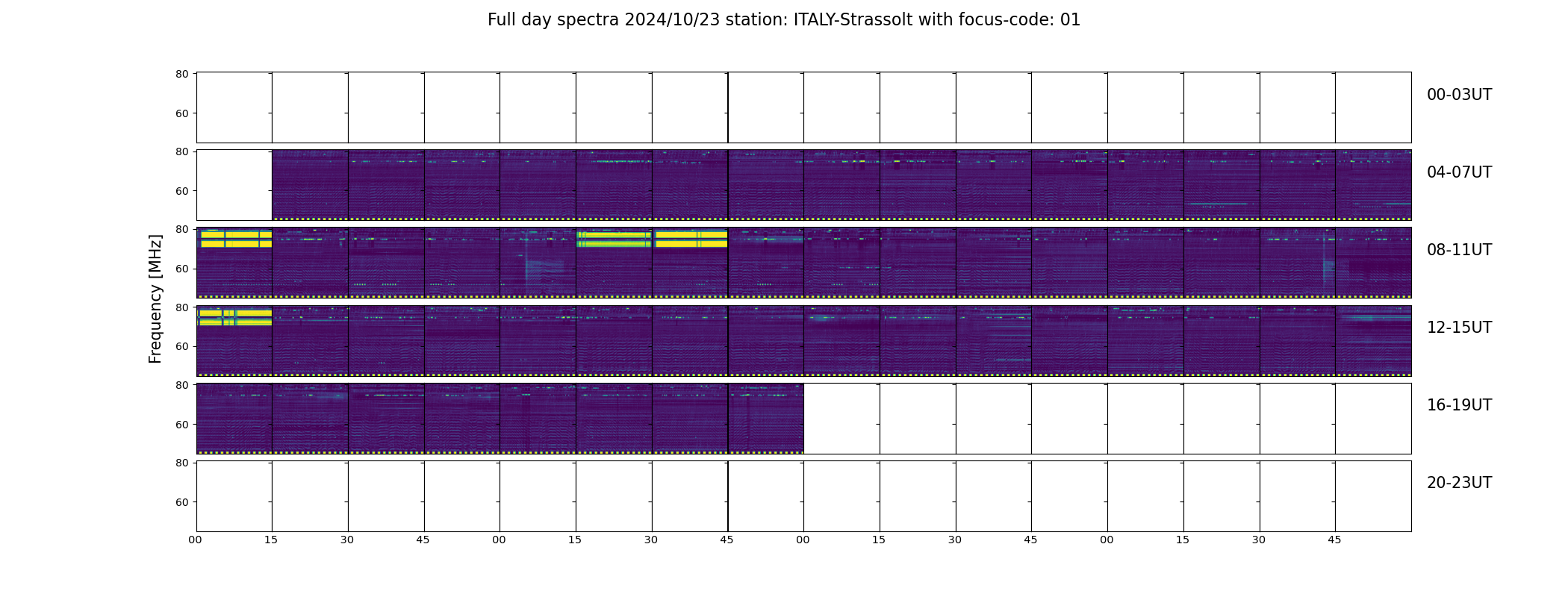 Full day spectra 2024/10/23 station: ITALY-Strassolt with focus-code: 01

Frequency [MHz]

80
60
00-03UT

80
60
04-07UT

80
60
08-11UT

80
60
12-15UT

80
60
16-19UT

80
60
20-23UT

00 15 30 45 00 15 30 45 00 15 30 45 00 15 30 45